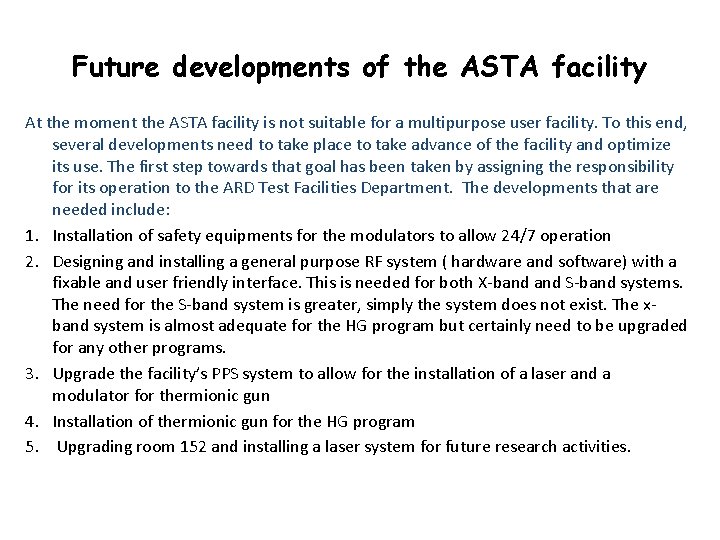 Future developments of the ASTA facility

At the moment the ASTA facility is not suitable for a multipurpose user facility. To this end, several developments need to take place to take advance of the facility and optimize its use. The first step towards that goal has been taken by assigning the responsibility for its operation to the ARD Test Facilities Department. The developments that are needed include:

1. Installation of safety equipments for the modulators to allow 24/7 operation
2. Designing and installing a general purpose RF system ( hardware and software) with a fixable and user friendly interface. This is needed for both X-band and S-band systems. The need for the S-band system is greater, simply the system does not exist. The x-band system is almost adequate for the HG program but certainly need to be upgraded for any other programs.
3. Upgrade the facility's PPS system to allow for the installation of a laser and a modulator for thermionic gun
4. Installation of thermionic gun for the HG program
5. Upgrading room 152 and installing a laser system for future research activities.